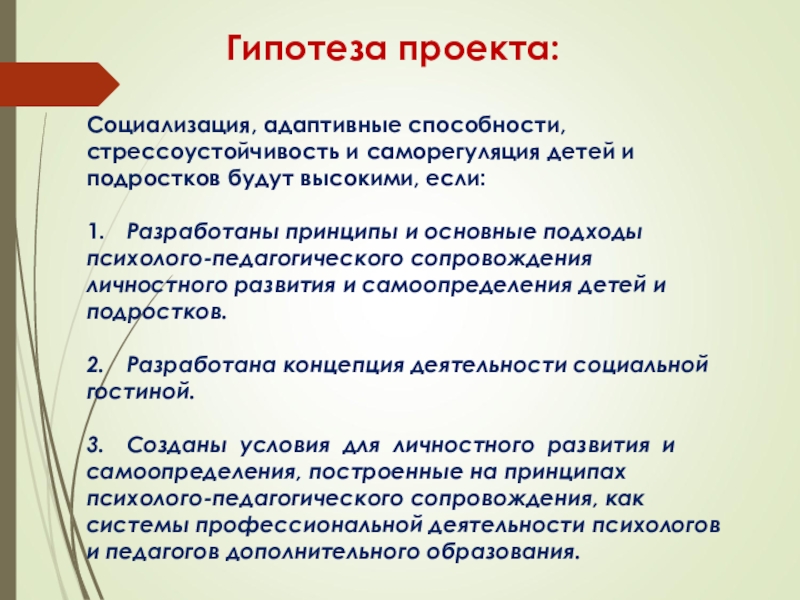 Гипотеза проекта:

Социализация, адаптивные способности, стрессоустойчивость и саморегуляция детей и подростков будут высокими, если:

1. Разработаны принципы и основные подходы психолого-педагогического сопровождения личностного развития и самоопределения детей и подростков.

2. Разработана концепция деятельности социальной гостиной.

3. Созданы условия для личностного развития и самоопределения, построенные на принципах психолого-педагогического сопровождения, как системы профессиональной деятельности психологов и педагогов дополнительного образования.